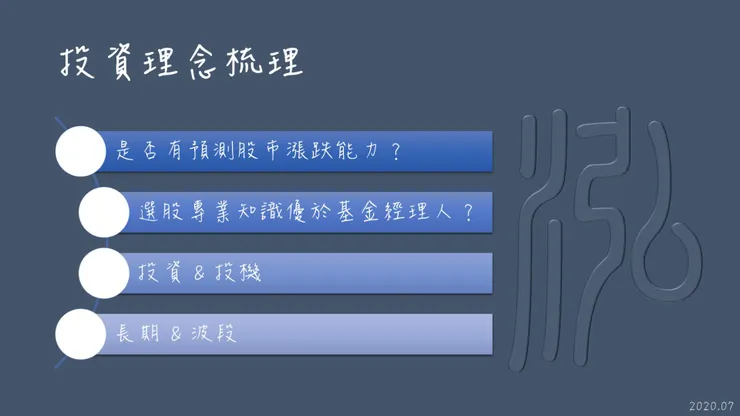 投資理念梳理

是否有預測股市漲跌能力？

選股專業知識優於基金經理人？

投資 & 投機

長期 & 波段

2020.07